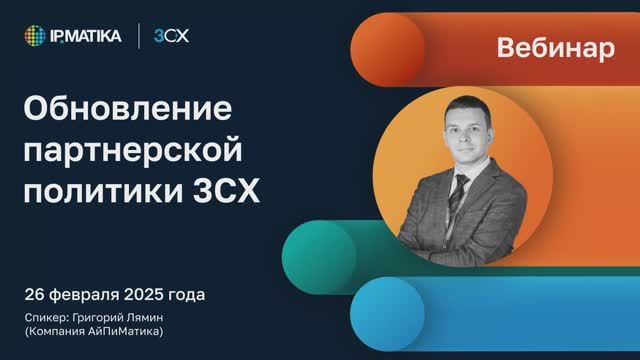 IPMATIKA | 3CX

Вебинар

Обновление партнерской политики 3CX

26 февраля 2025 года

Спикер: Григорий Лямин (Компания АйПиМатика)